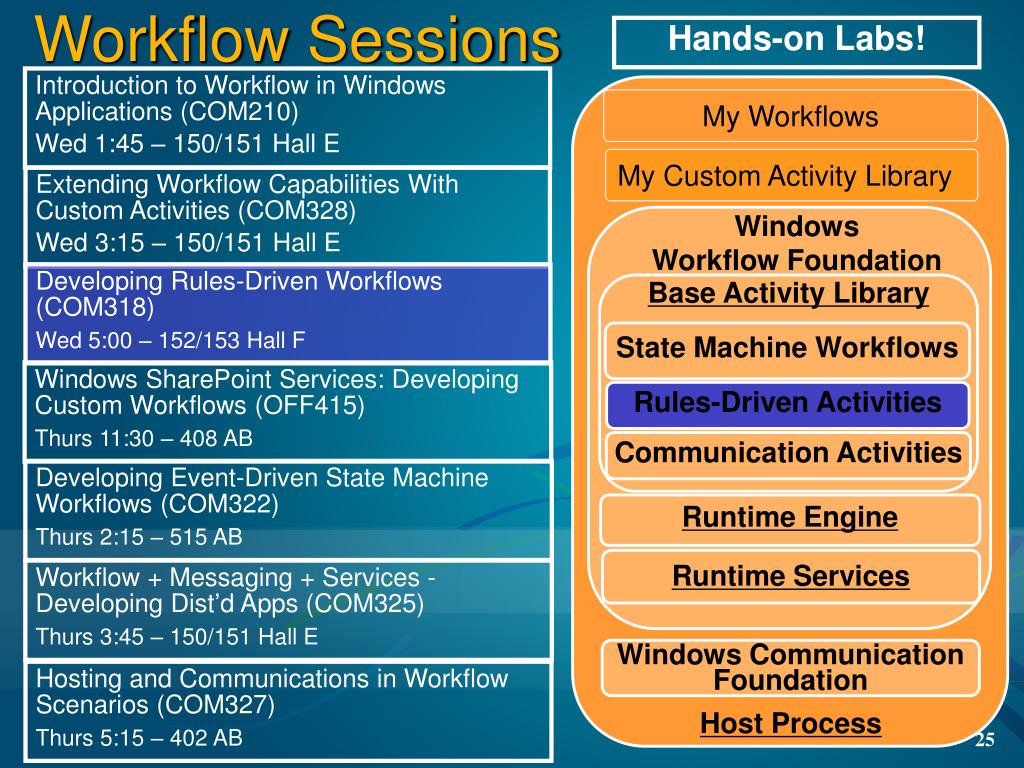 Workflow Sessions

Introduction to Workflow in Windows Applications (COM210)
Wed 1:45 – 150/151 Hall E

Extending Workflow Capabilities With Custom Activities (COM328)
Wed 3:15 – 150/151 Hall E

Developing Rules-Driven Workflows (COM318)
Wed 5:00 – 152/153 Hall F

Windows SharePoint Services: Developing Custom Workflows (OFF415)
Thurs 11:30 – 408 AB

Developing Event-Driven State Machine Workflows (COM322)
Thurs 2:15 – 515 AB

Workflow + Messaging + Services - Developing Dist'd Apps (COM325)
Thurs 3:45 – 150/151 Hall E

Hosting and Communications in Workflow Scenarios (COM327)
Thurs 5:15 – 402 AB

Hands-on Labs!

My Workflows

My Custom Activity Library

Windows Workflow Foundation

Base Activity Library

State Machine Workflows

Rules-Driven Activities

Communication Activities

Runtime Engine

Runtime Services

Windows Communication Foundation

Host Process

25